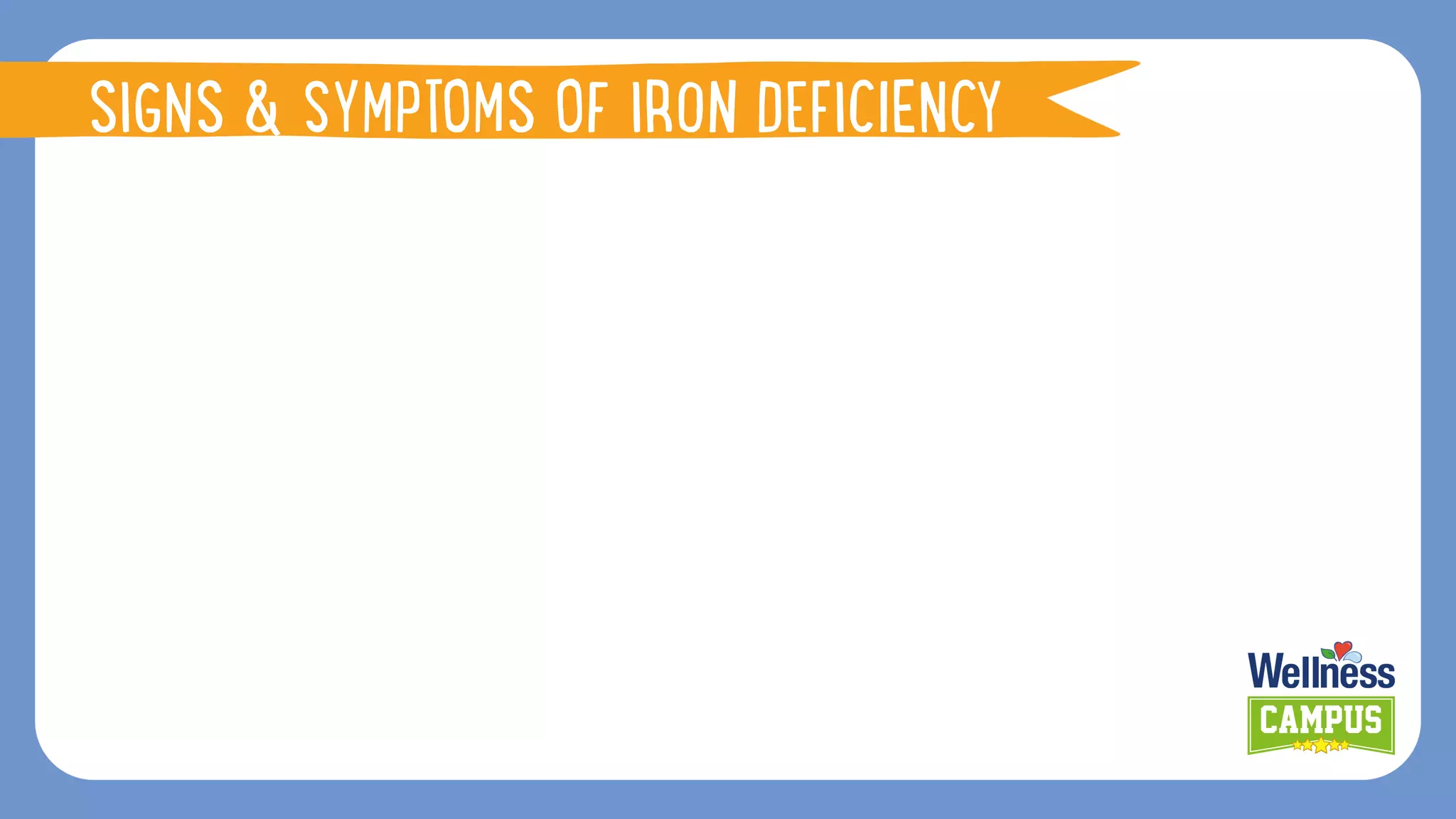 SIGNS & SYMPTOMS OF IRON DEFICIENCY

Wellness
CAMPUS